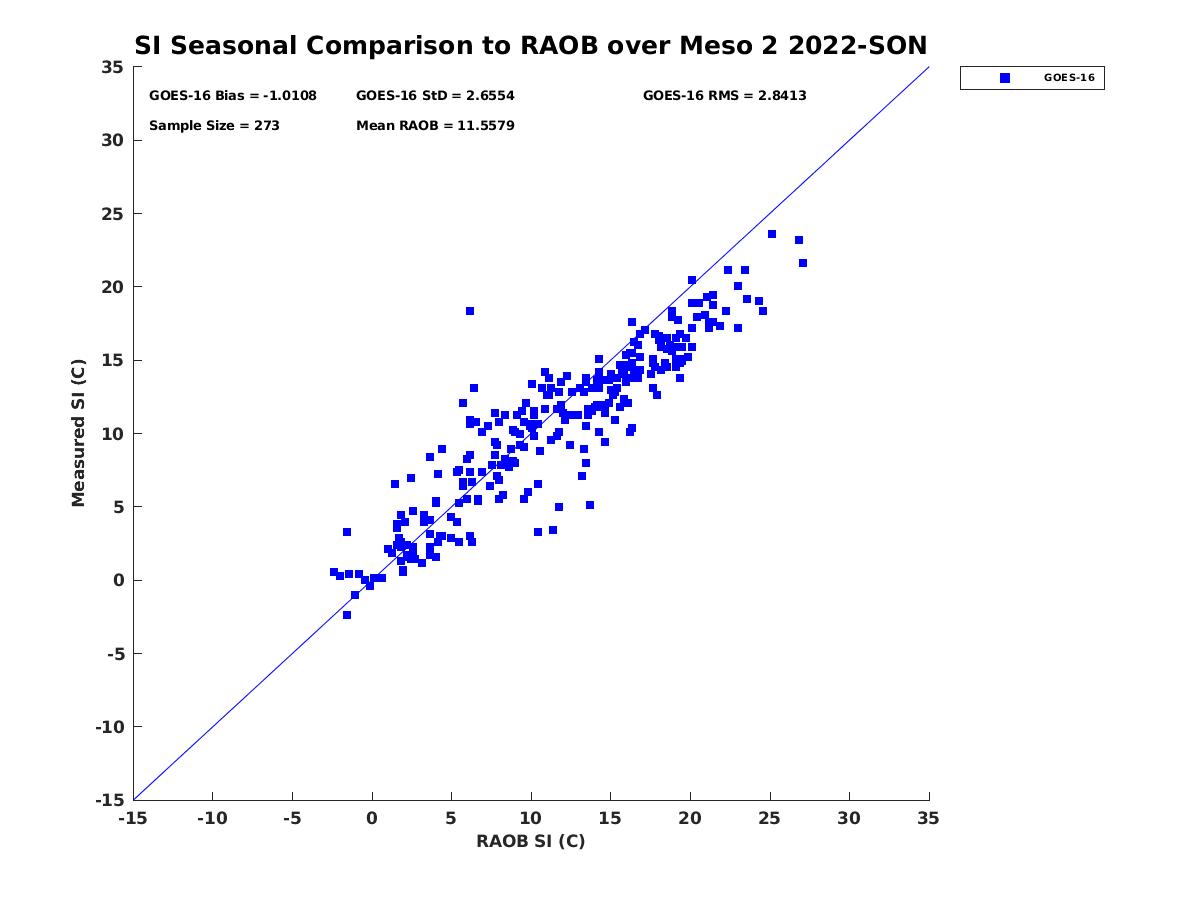 SI Seasonal Comparison to RAOB over Meso 2 2022-SON

GOES-16 Bias = -1.0108
GOES-16 StD = 2.6554
GOES-16 RMS = 2.8413
Sample Size = 273
Mean RAOB = 11.5579

GOES-16

Measured SI (C)

35
30
25
20
15
10
5
0
-5
-10
-15

-15 -10 -5 0 5 10 15 20 25 30 35

RAOB SI (C)